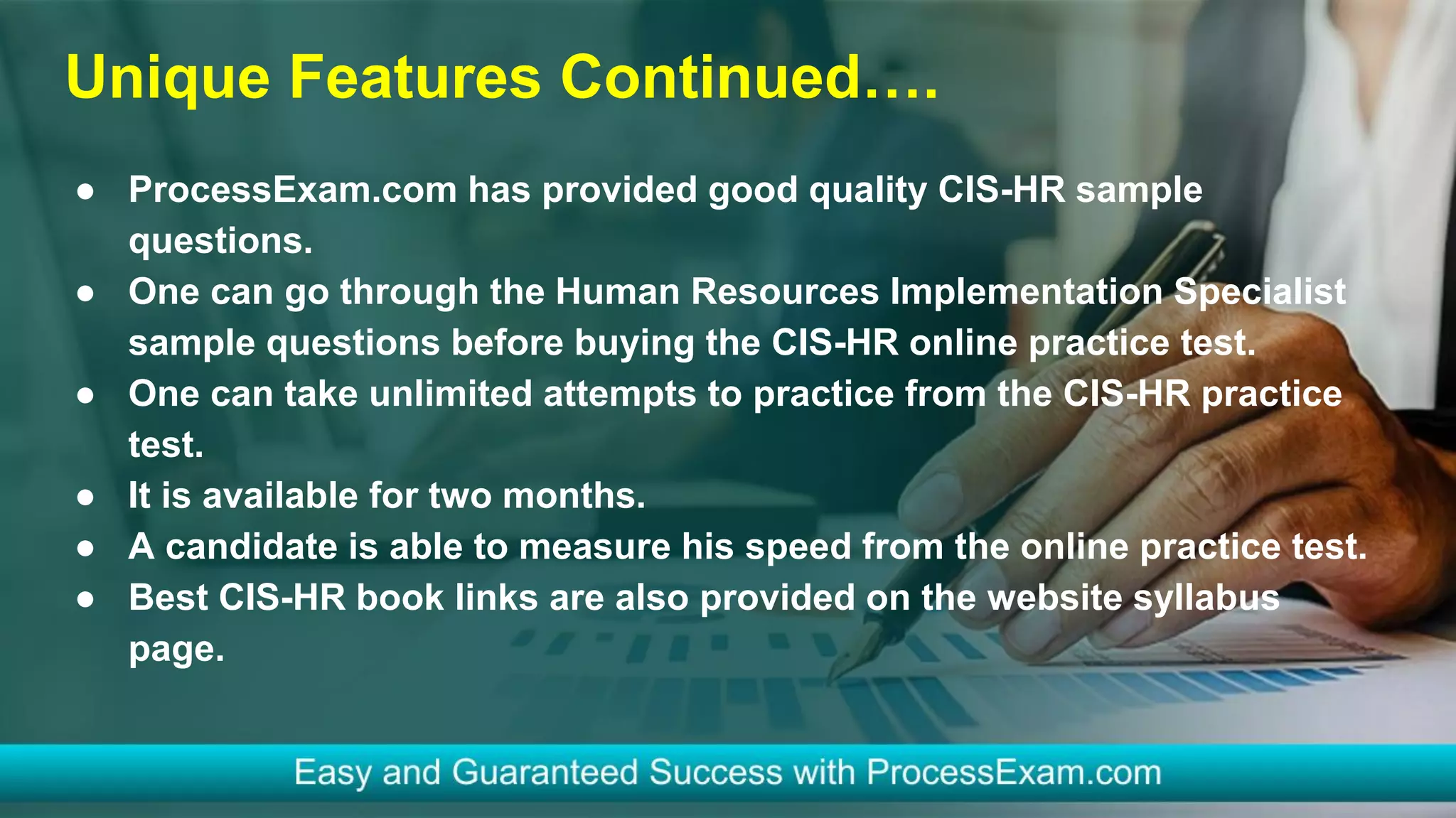 Unique Features Continued….

● ProcessExam.com has provided good quality CIS-HR sample questions.
● One can go through the Human Resources Implementation Specialist sample questions before buying the CIS-HR online practice test.
● One can take unlimited attempts to practice from the CIS-HR practice test.
● It is available for two months.
● A candidate is able to measure his speed from the online practice test.
● Best CIS-HR book links are also provided on the website syllabus page.

Easy and Guaranteed Success with ProcessExam.com